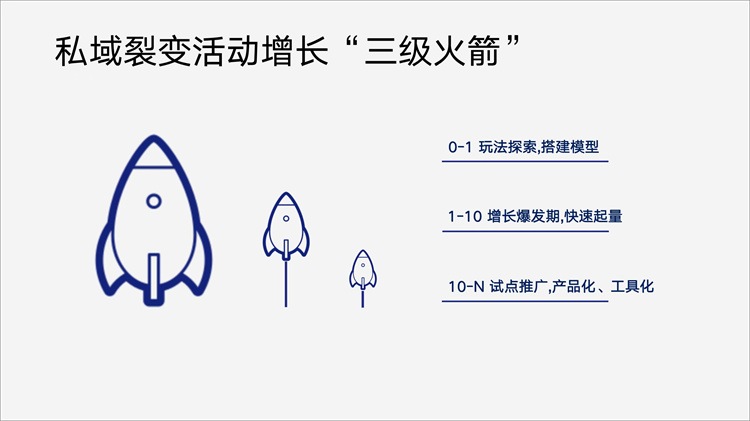 私域裂变活动增长“三级火箭”

0-1 玩法探索,搭建模型

1-10 增长爆发期,快速起量

10-N 试点推广,产品化、工具化